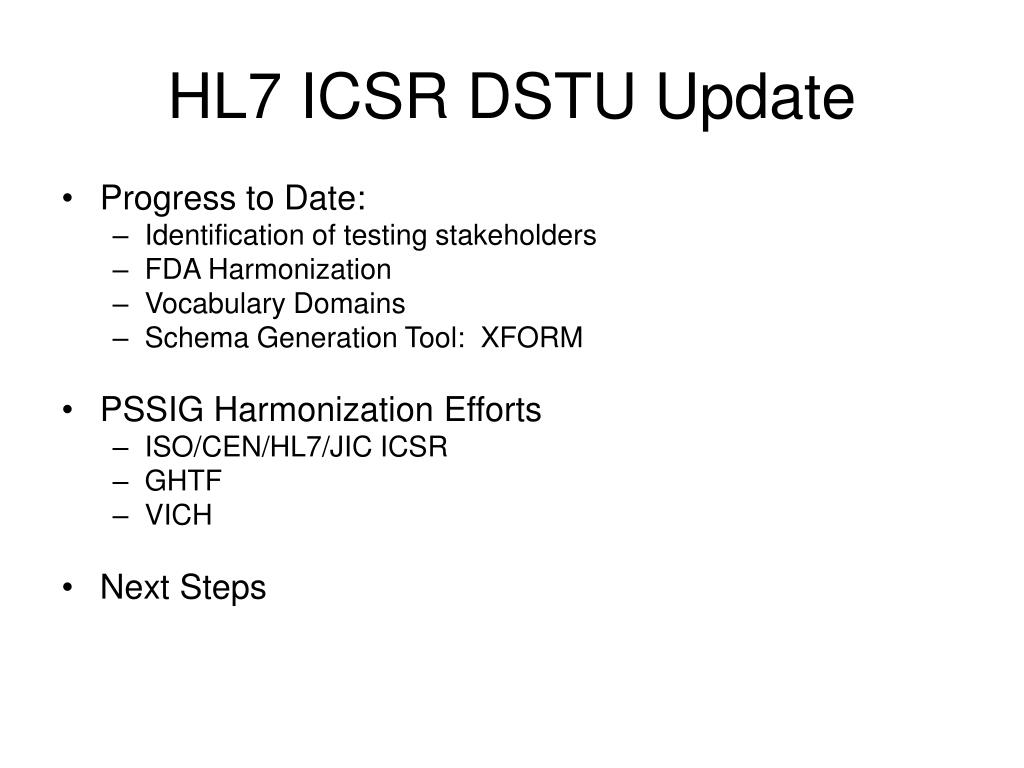 HL7 ICSR DSTU Update

• Progress to Date:
– Identification of testing stakeholders
– FDA Harmonization
– Vocabulary Domains
– Schema Generation Tool: XFORM

• PSSIG Harmonization Efforts
– ISO/CEN/HL7/JIC ICSR
– GHTF
– VICH

• Next Steps